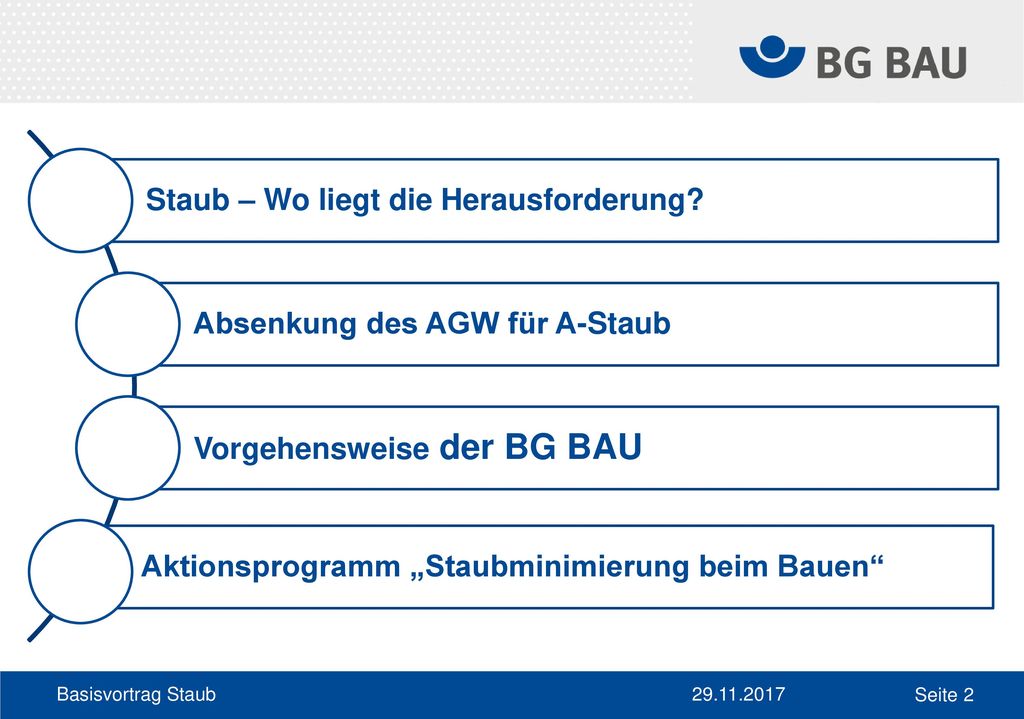 BG BAU

Staub – Wo liegt die Herausforderung?

Absenkung des AGW für A-Staub

Vorgehensweise der BG BAU

Aktionsprogramm „Staubminimierung beim Bauen“

Basisvortrag Staub 29.11.2017 Seite 2